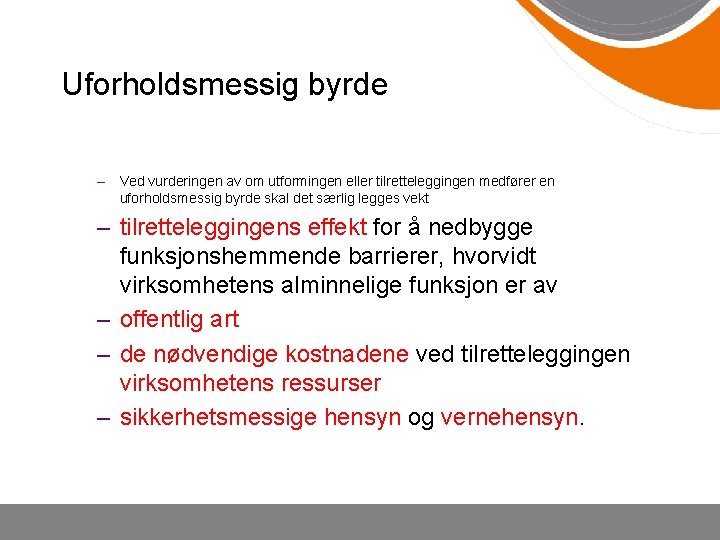 Uforholdsmessig byrde

– Ved vurderingen av om utformingen eller tilretteleggingen medfører en uforholdsmessig byrde skal det særlig legges vekt

– tilretteleggingens effekt for å nedbygge funksjonshemmende barrierer, hvorvidt virksomhetens alminnelige funksjon er av

– offentlig art

– de nødvendige kostnadene ved tilretteleggingen virksomhetens ressurser

– sikkerhetsmessige hensyn og vernehensyn.